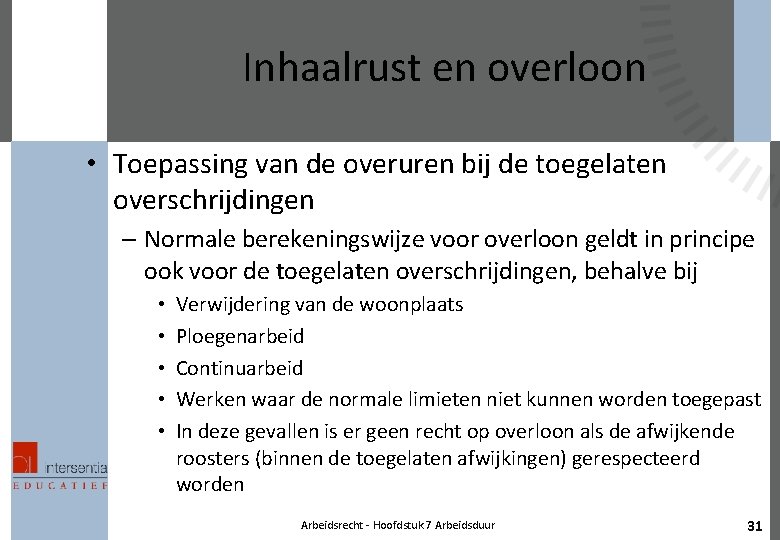 Inhaalrust en overloon

• Toepassing van de overuren bij de toegelaten overschrijdingen

– Normale berekeningswijze voor overloon geldt in principe ook voor de toegelaten overschrijdingen, behalve bij

• Verwijdering van de woonplaats
• Ploegenarbeid
• Continuarbeid
• Werken waar de normale limieten niet kunnen worden toegepast
• In deze gevallen is er geen recht op overloon als de afwijkende roosters (binnen de toegelaten afwijkingen) gerespecteerd worden

intersentia
EDUCATIEF

Arbeidsrecht - Hoofdstuk 7 Arbeidsduur

31